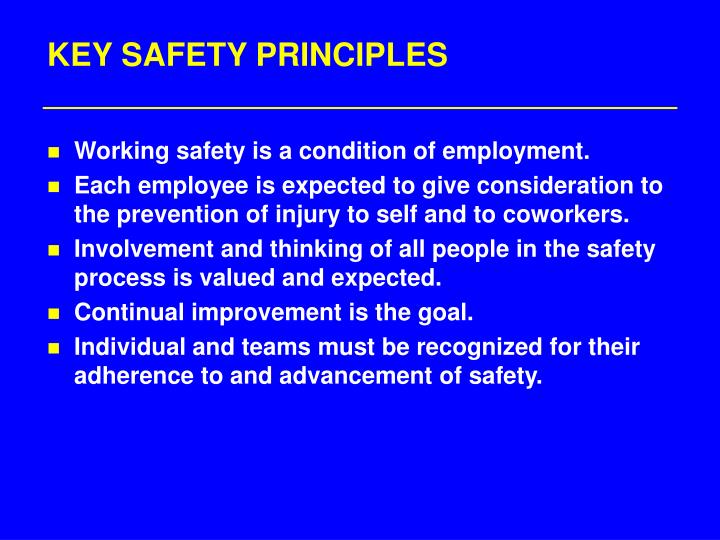 KEY SAFETY PRINCIPLES

- Working safety is a condition of employment.
- Each employee is expected to give consideration to the prevention of injury to self and to coworkers.
- Involvement and thinking of all people in the safety process is valued and expected.
- Continual improvement is the goal.
- Individual and teams must be recognized for their adherence to and advancement of safety.